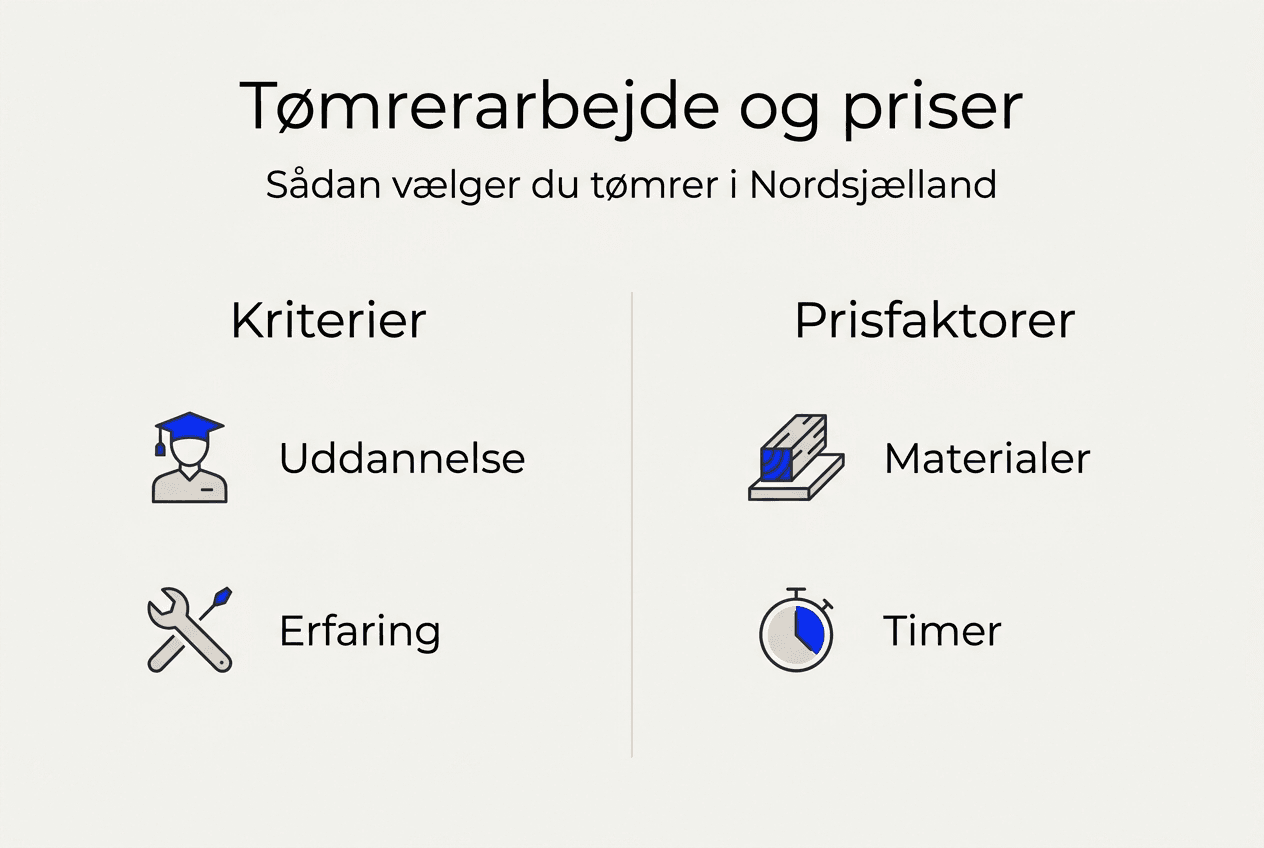 Tømrerarbejde og priser

Sådan vælger du tømrer i Nordsjælland

Kriterier

Uddannelse

Erfaring

Prisfaktorer

Materialer

Timer